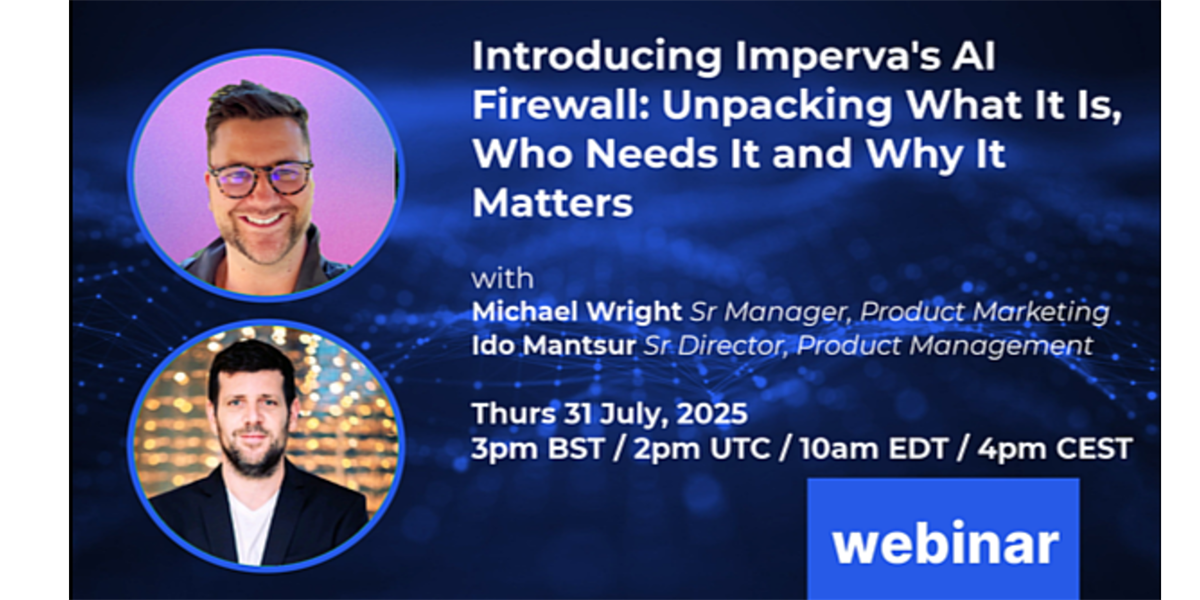 Introducing Imperva's AI Firewall: Unpacking What It Is, Who Needs It and Why It Matters

with
Michael Wright Sr Manager, Product Marketing
Ido Mantsur Sr Director, Product Management

Thurs 31 July, 2025
3pm BST / 2pm UTC / 10am EDT / 4pm CEST

webinar